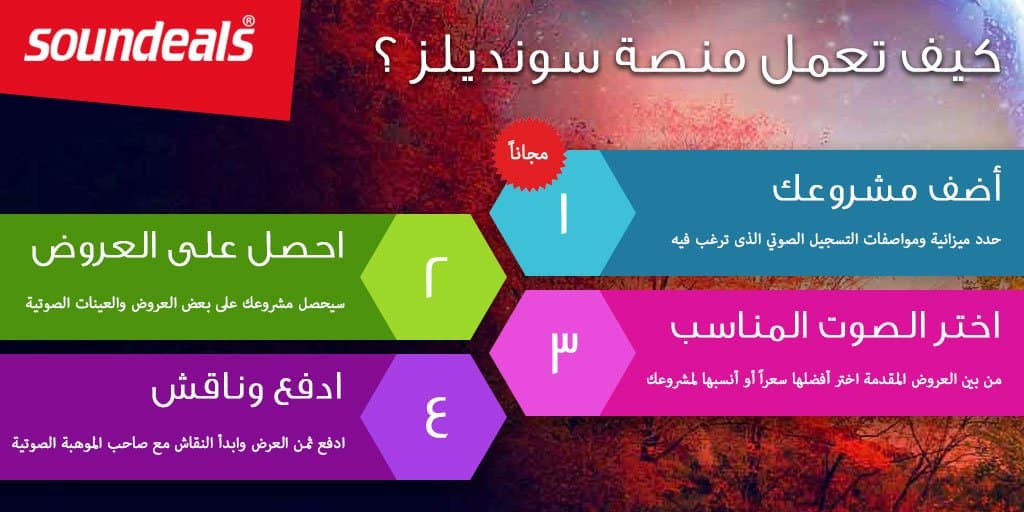 soundeals®

كيف تعمل منصة سونديلز ؟

مجاناً

١
أضف مشروعك
حدد ميزانية ومواصفات التسجيل الصوتي الذى ترغب فيه

٢
احصل على العروض
سيحصل مشروعك على بعض العروض والعينات الصوتية

٣
اختر الصوت المناسب
من بين العروض المقدمة اختر أفضلها سعراً أو أنسبها لمشروعك

٤
ادفع وناقش
ادفع ثمن العرض وابدأ النقاش مع صاحب الموهبة الصوتية